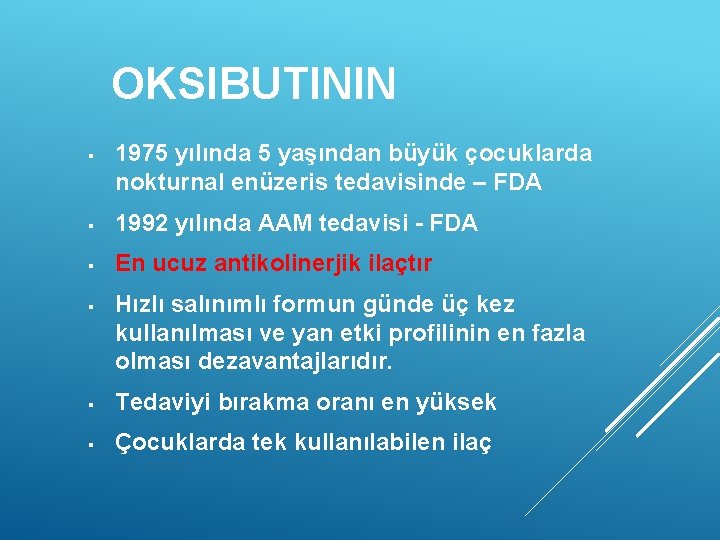 OKSIBUTININ

▪ 1975 yılında 5 yaşından büyük çocuklarda nokturnal enüzeris tedavisinde – FDA

▪ 1992 yılında AAM tedavisi - FDA

▪ En ucuz antikolinerjik ilaçtır

▪ Hızlı salınımlı formun günde üç kez kullanılması ve yan etki profilinin en fazla olması dezavantajlarıdır.

▪ Tedaviyi bırakma oranı en yüksek

▪ Çocuklarda tek kullanılabilen ilaç